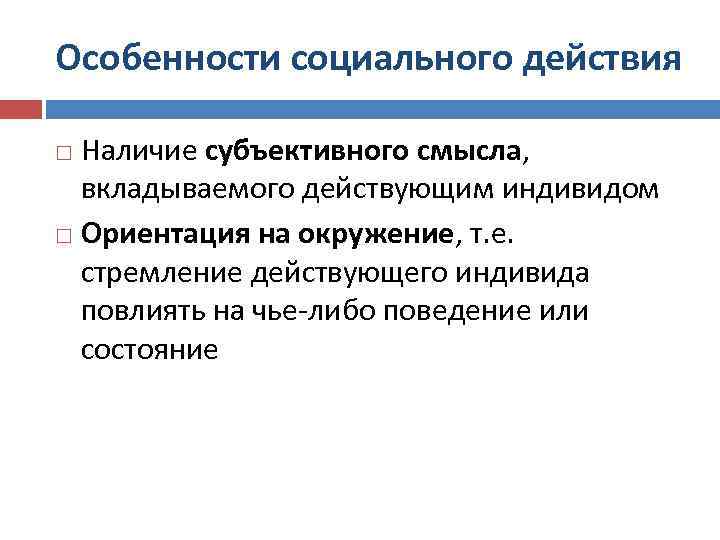 Особенности социального действия

□ Наличие субъективного смысла, вкладываемого действующим индивидом

□ Ориентация на окружение, т.е. стремление действующего индивида повлиять на чье-либо поведение или состояние